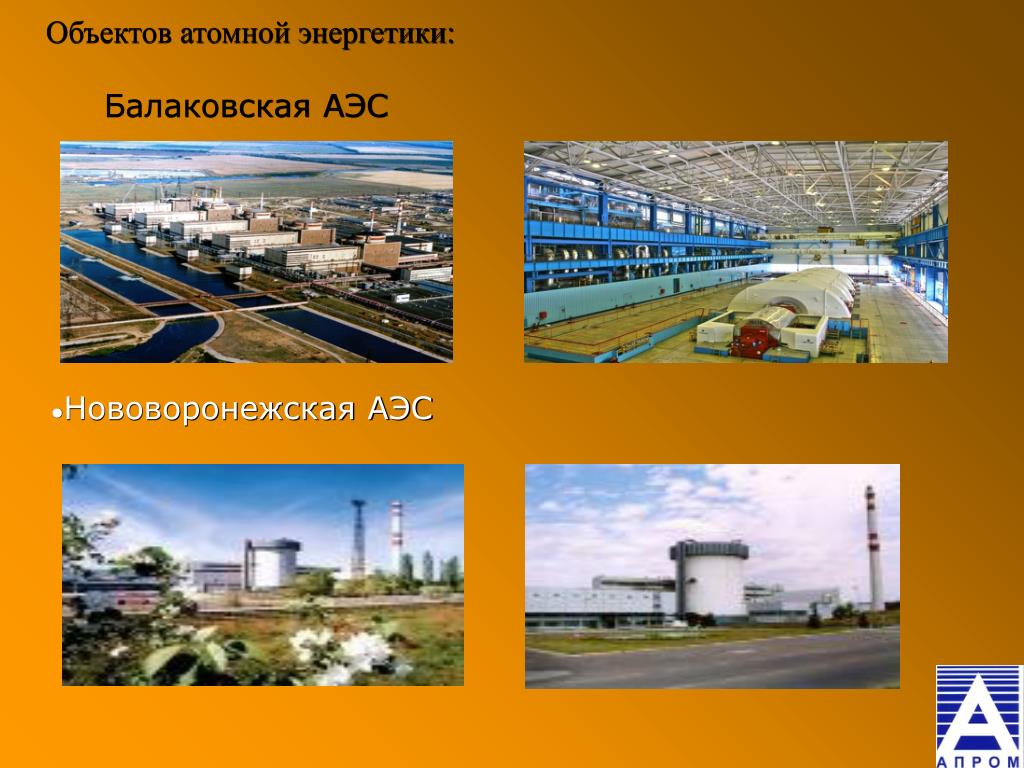 Объектов атомной энергетики:

Балаковская АЭС

•Нововоронежская АЭС

АПРОМ